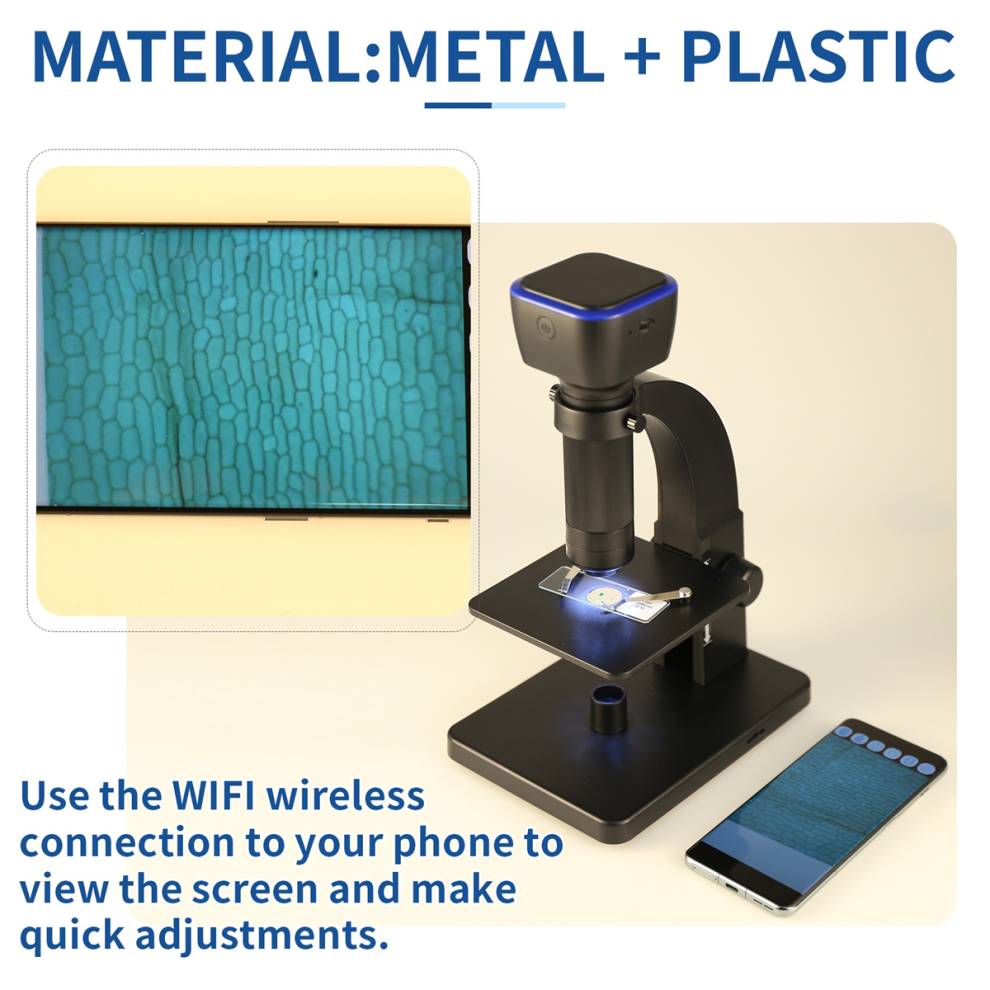 MATERIAL:METAL + PLASTIC

Use the WIFI wireless connection to your phone to view the screen and make quick adjustments.